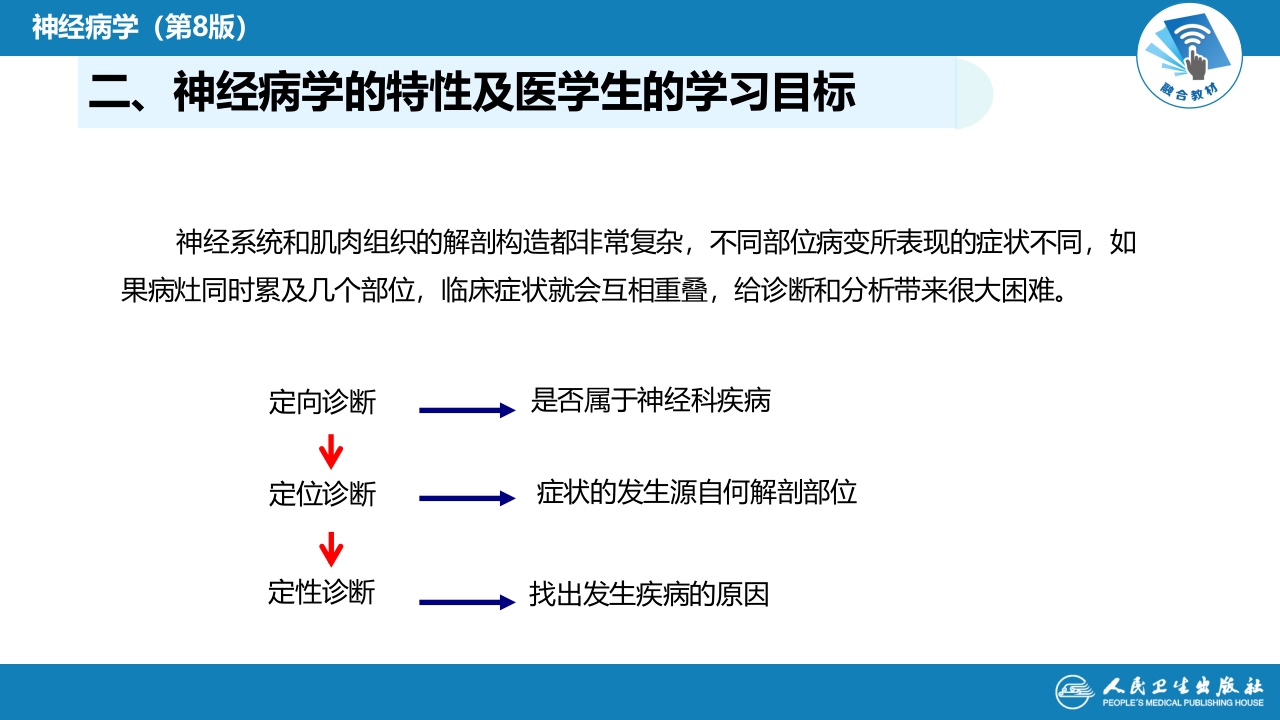 神经病学（第8版）

融合教材

二、神经病学的特性及医学生的学习目标

神经系统和肌肉组织的解剖构造都非常复杂，不同部位病变所表现的症状不同，如果病灶同时累及几个部位，临床症状就会互相重叠，给诊断和分析带来很大困难。

定向诊断 是否属于神经科疾病

定位诊断 症状的发生源自何解剖部位

定性诊断 找出发生疾病的原因

人民卫生出版社
PEOPLE'S MEDICAL PUBLISHING HOUSE